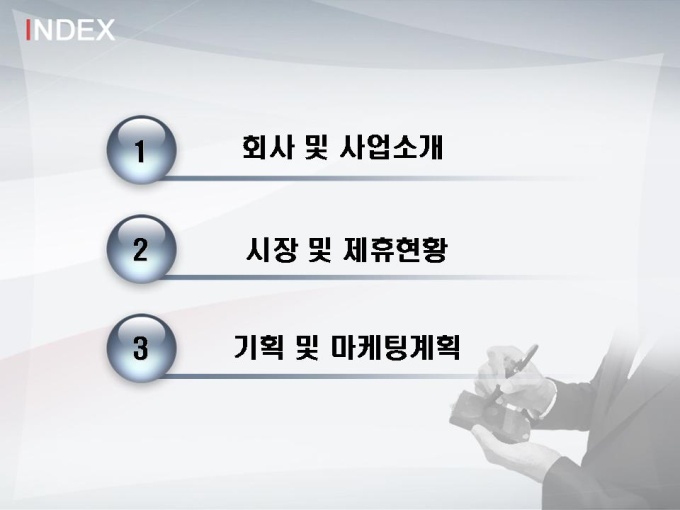 INDEX

1 회사 및 사업소개

2 시장 및 제휴현황

3 기획 및 마케팅계획